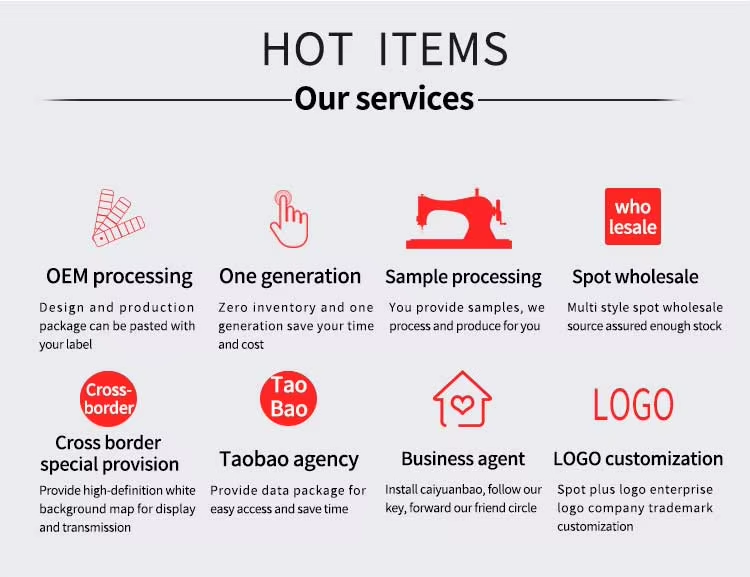 HOT ITEMS

Our services

OEM processing

Design and production package can be pasted with your label

One generation

Zero inventory and one generation save your time and cost

Sample processing

You provide samples, we process and produce for you

who lesale

Spot wholesale

Multi style spot wholesale source assured enough stock

Cross-border

Cross border special provision

Provide high-definition white background map for display and transmission

Tao Bao

Taobao agency

Provide data package for easy access and save time

Business agent

Install caiyuanbao, follow our key, forward our friend circle

LOGO

LOGO customization

Spot plus logo enterprise logo company trademark customization